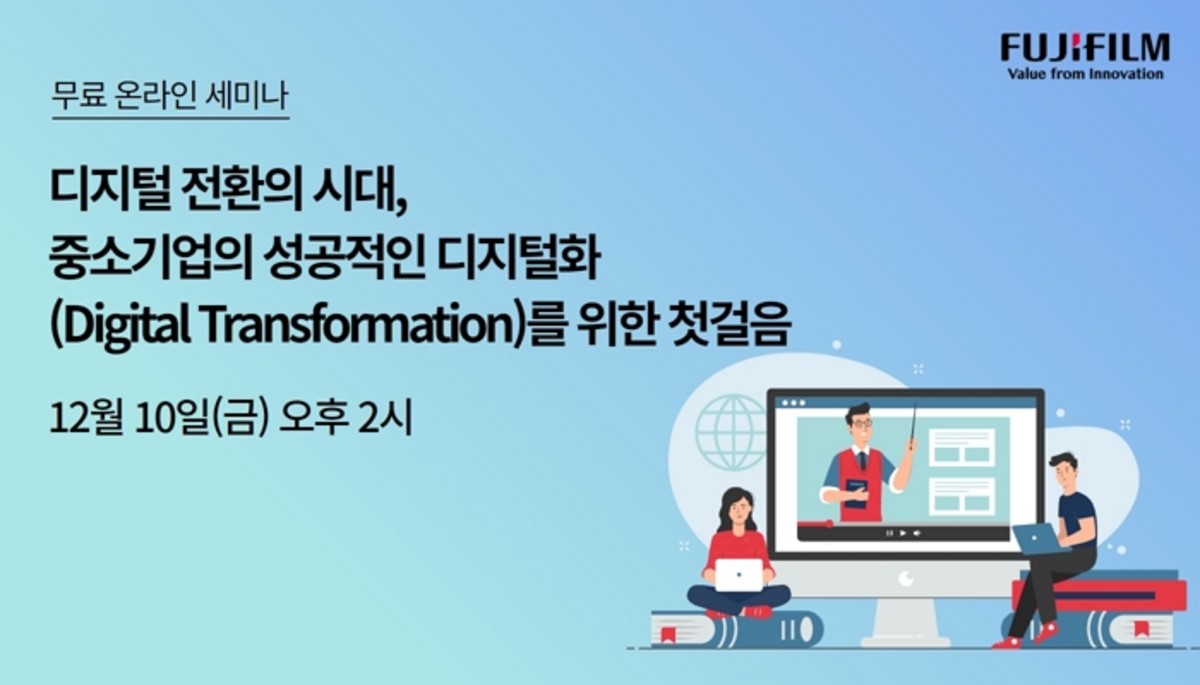 FUJIFILM
Value from Innovation

무료 온라인 세미나

디지털 전환의 시대,
중소기업의 성공적인 디지털화
(Digital Transformation)를 위한 첫걸음

12월 10일(금) 오후 2시